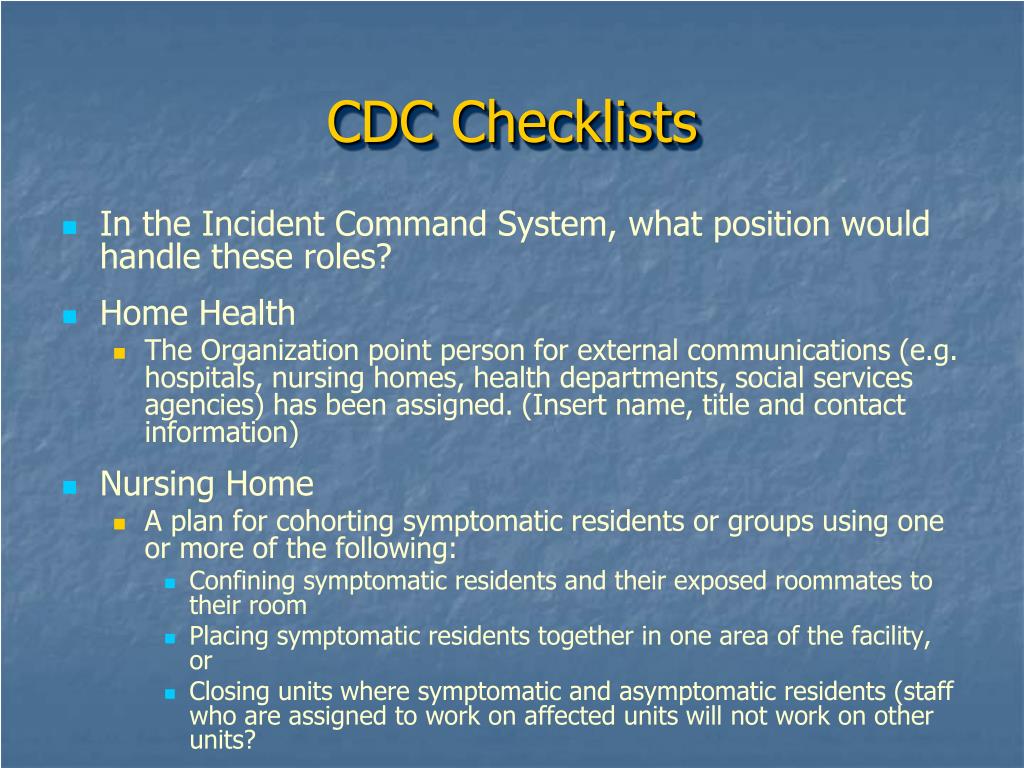 CDC Checklists

In the Incident Command System, what position would handle these roles?

Home Health

The Organization point person for external communications (e.g. hospitals, nursing homes, health departments, social services agencies) has been assigned. (Insert name, title and contact information)

Nursing Home

A plan for cohorting symptomatic residents or groups using one or more of the following:

Confining symptomatic residents and their exposed roommates to their room

Placing symptomatic residents together in one area of the facility, or

Closing units where symptomatic and asymptomatic residents (staff who are assigned to work on affected units will not work on other units?